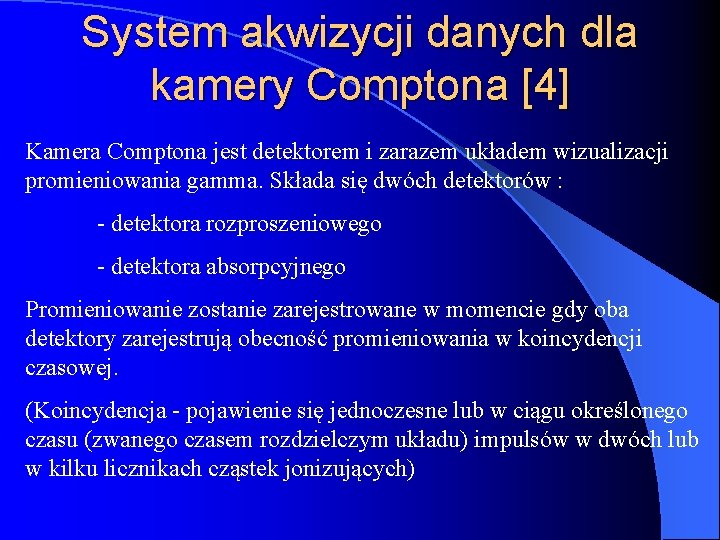 System akwizycji danych dla kamery Comptona [4]

Kamera Comptona jest detektorem i zarazem układem wizualizacji promieniowania gamma. Składa się dwóch detektorów :

- detektora rozproszeniowego

- detektora absorpcyjnego

Promieniowanie zostanie zarejestrowane w momencie gdy oba detektory zarejestrują obecność promieniowania w koincydencji czasowej.

(Koincydencja - pojawienie się jednoczesne lub w ciągu określonego czasu (zwanego czasem rozdzielczym układu) impulsów w dwóch lub w kilku licznikach cząstek jonizujących)